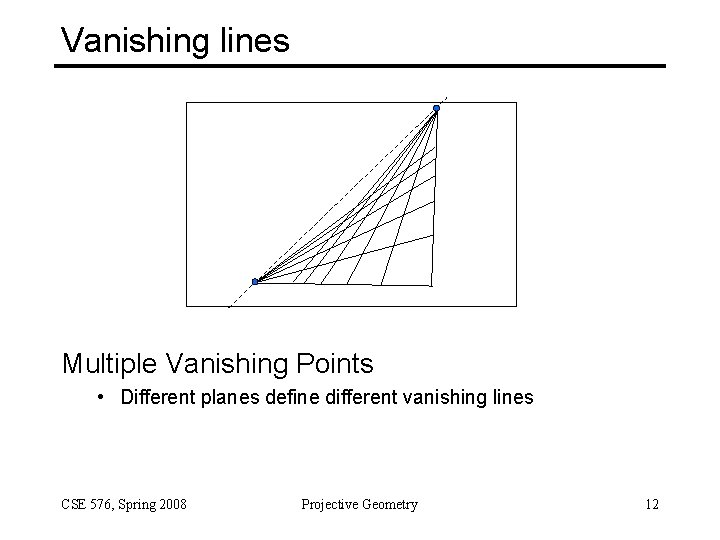 Vanishing lines

Multiple Vanishing Points

• Different planes define different vanishing lines

CSE 576, Spring 2008

Projective Geometry

12